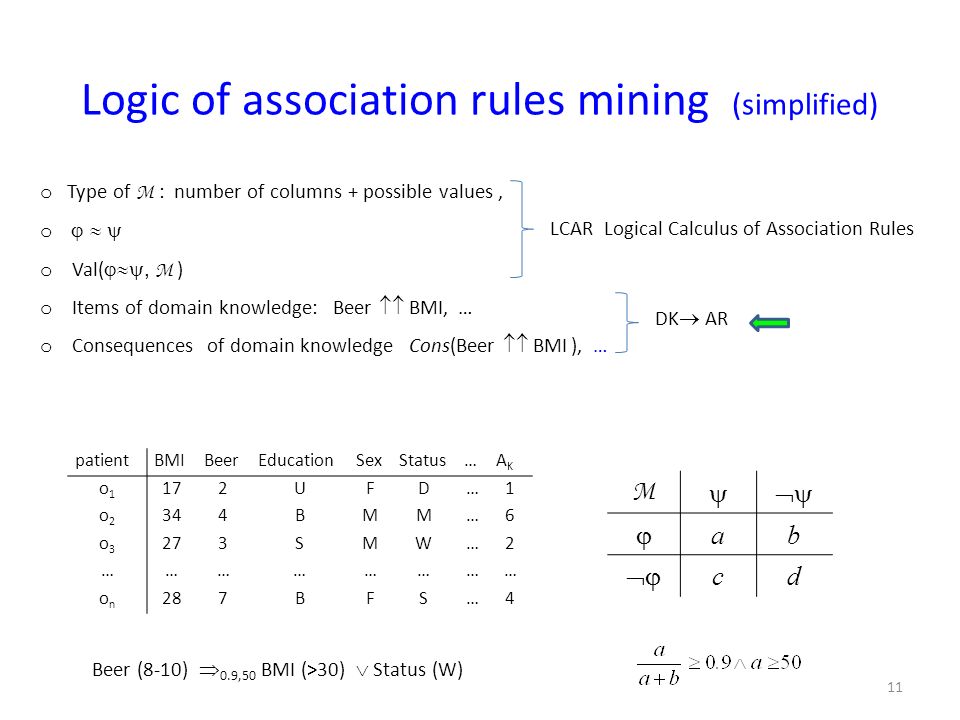 Logic of association rules mining (simplified)

o Type of $\mathcal{M}$ : number of columns + possible values ,

o $\varphi \approx \psi$

o Val($\varphi \approx \psi$, $\mathcal{M}$ )

LCAR Logical Calculus of Association Rules

o Items of domain knowledge: Beer $\uparrow\uparrow$ BMI, …

o Consequences of domain knowledge *Cons*(Beer $\uparrow\uparrow$ BMI ), …

DK$\rightarrow$ AR

| patient | BMI | Beer | Education | Sex | Status | … | $A_K$ |
|---|---|---|---|---|---|---|---|
| $o_1$ | 17 | 2 | U | F | D | … | 1 |
| $o_2$ | 34 | 4 | B | M | M | … | 6 |
| $o_3$ | 27 | 3 | S | M | W | … | 2 |
| … | … | … | … | … | … | … | … |
| $o_n$ | 28 | 7 | B | F | S | … | 4 |

| $\mathcal{M}$ | $\psi$ | $\neg\psi$ |
|---|---|---|
| $\varphi$ | $a$ | $b$ |
| $\neg\varphi$ | $c$ | $d$ |

Beer (8-10) $\Rightarrow_{0.9,50}$ BMI (>30) $\vee$ Status (W)

$\frac{a}{a+b} \geq 0.9 \wedge a \geq 50$

11